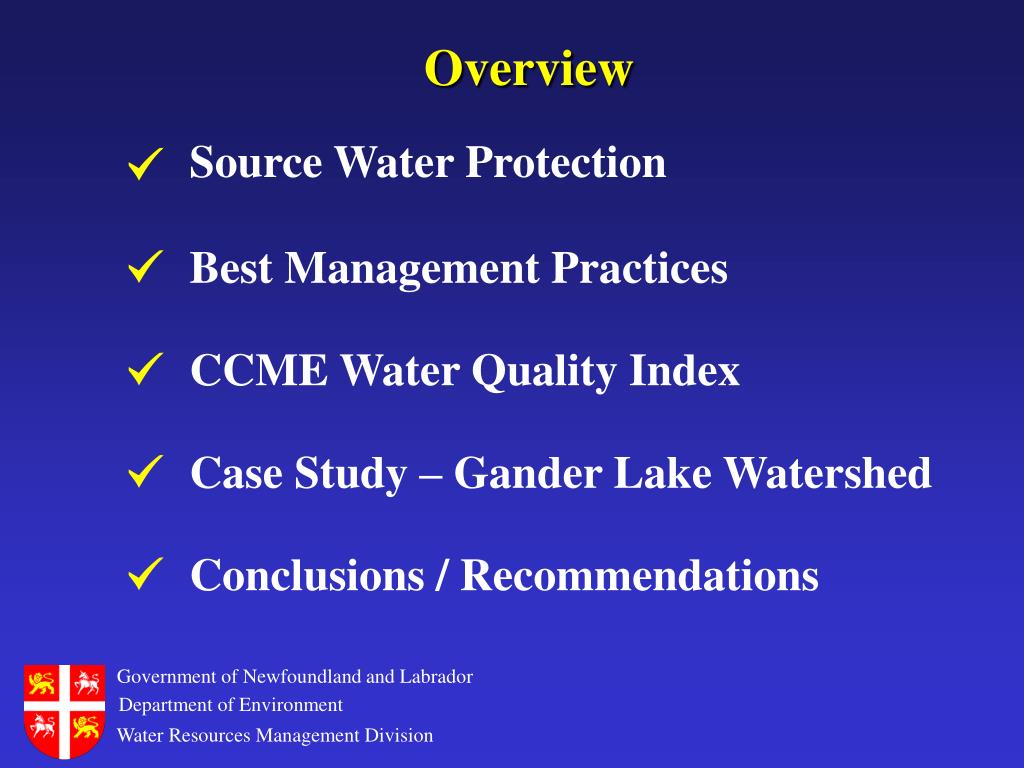 Overview

✓ Source Water Protection

✓ Best Management Practices

✓ CCME Water Quality Index

✓ Case Study – Gander Lake Watershed

✓ Conclusions / Recommendations

Government of Newfoundland and Labrador
Department of Environment
Water Resources Management Division